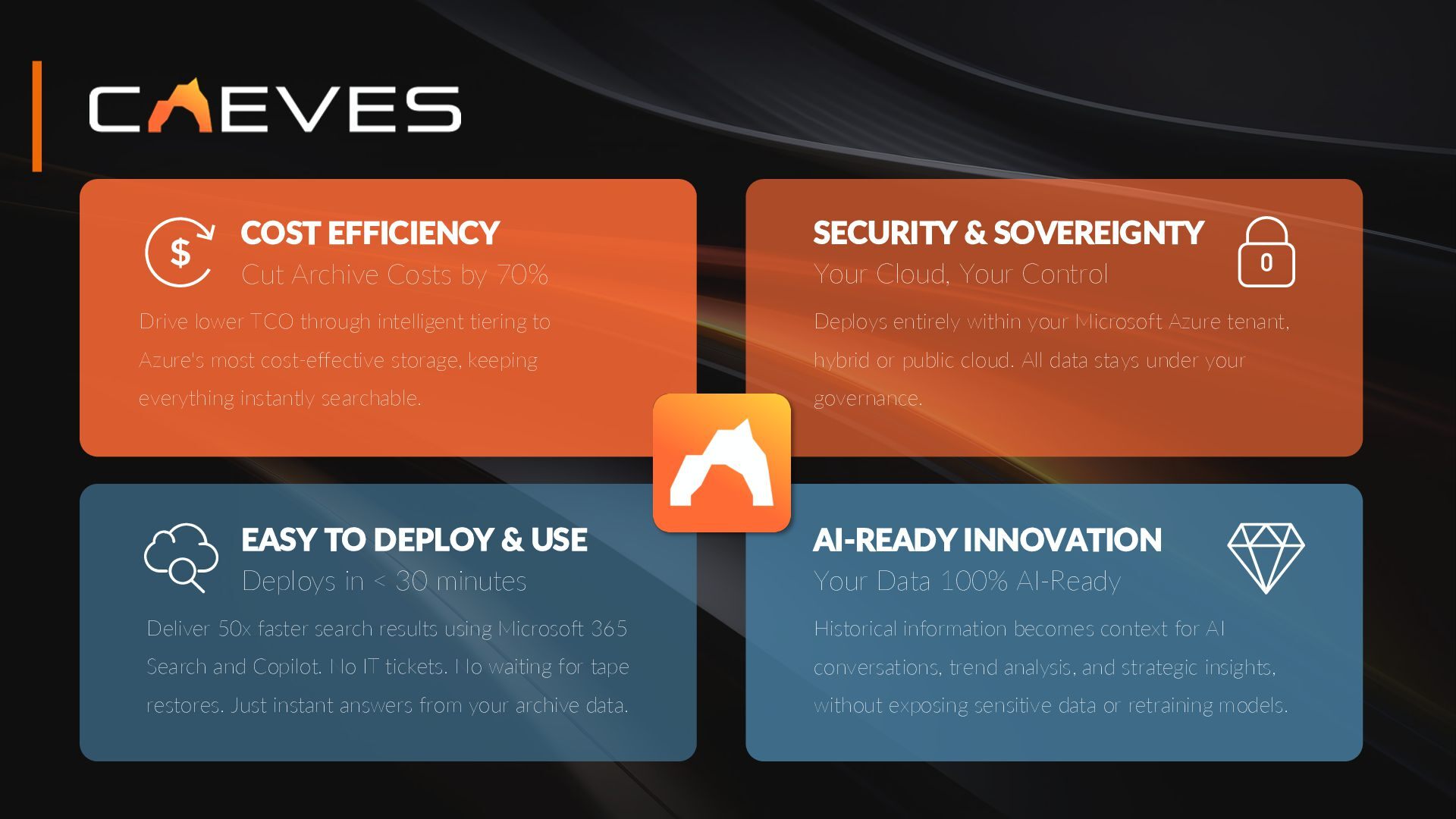 CAEVES

$

COST EFFICIENCY
Cut Archive Costs by 70%

Drive lower TCO through intelligent tiering to Azure's most cost-effective storage, keeping everything instantly searchable.

SECURITY & SOVEREIGNTY
Your Cloud, Your Control

0

Deploys entirely within your Microsoft Azure tenant, hybrid or public cloud. All data stays under your governance.

EASY TO DEPLOY & USE
Deploys in < 30 minutes

Deliver 50x faster search results using Microsoft 365 Search and Copilot. No IT tickets. No waiting for tape restores. Just instant answers from your archive data.

AI-READY INNOVATION
Your Data 100% AI-Ready

Historical information becomes context for AI conversations, trend analysis, and strategic insights, without exposing sensitive data or retraining models.